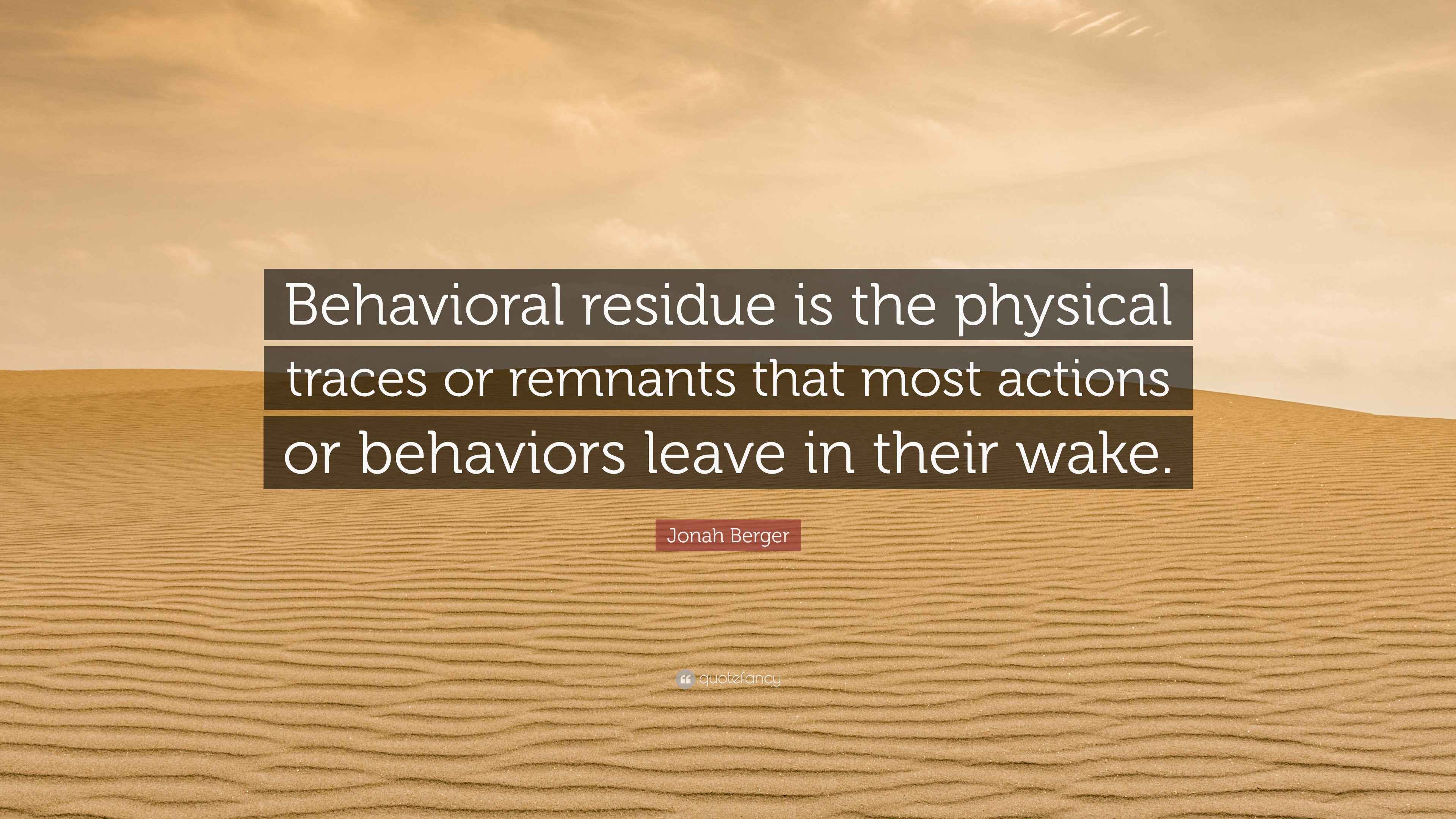 Behavioral residue is the physical traces or remnants that most actions or behaviors leave in their wake.

Jonah Berger

quotefancy